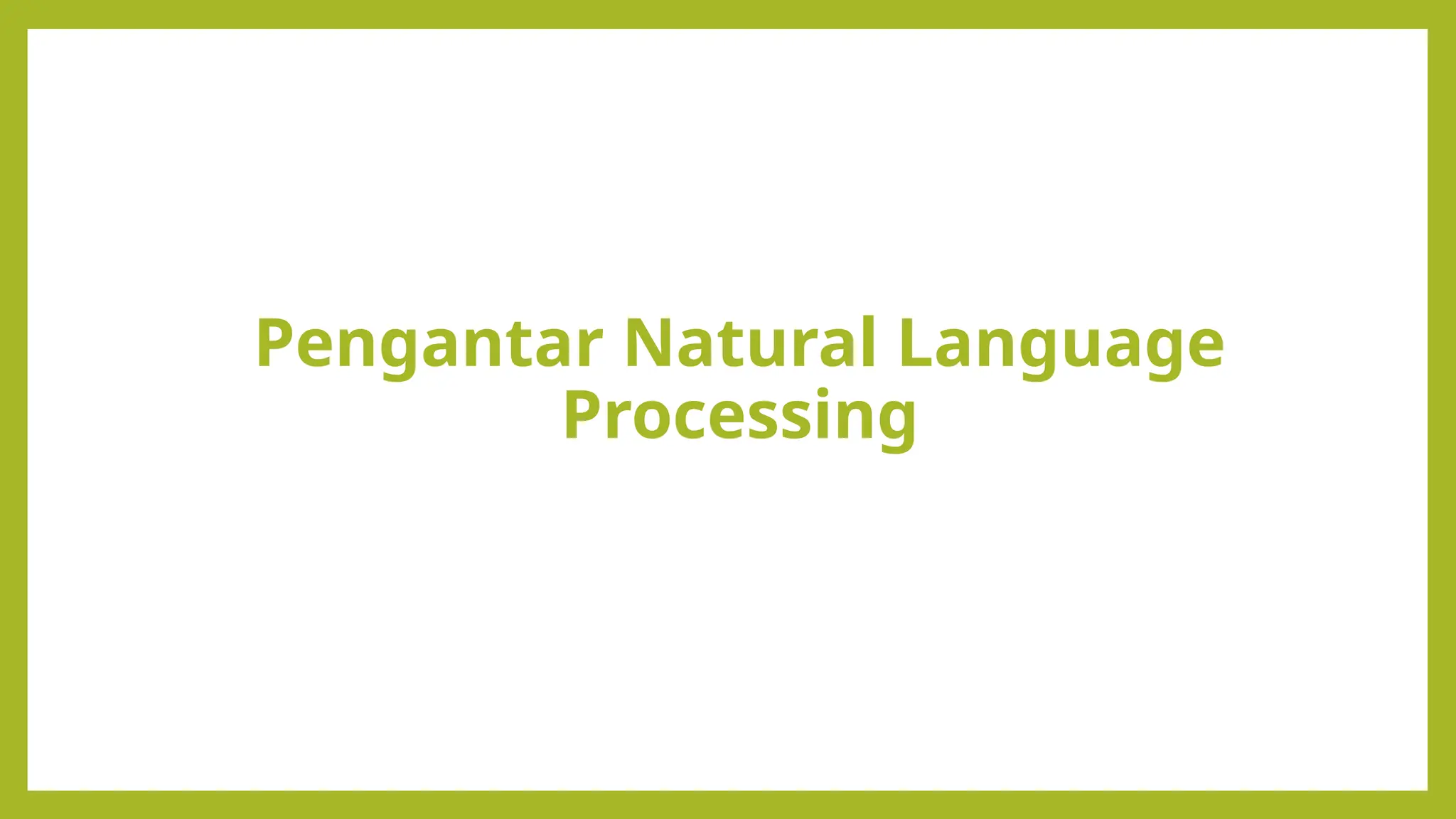 Pengantar Natural Language Processing